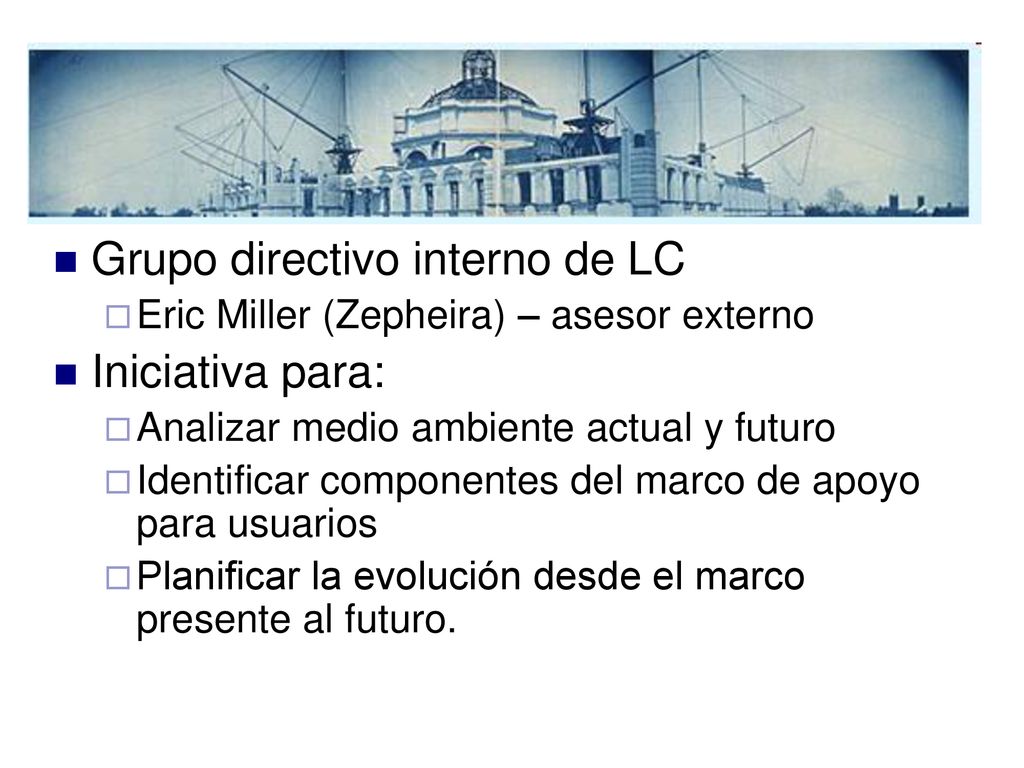 Grupo directivo interno de LC

Eric Miller (Zepheira) – asesor externo

Iniciativa para:

Analizar medio ambiente actual y futuro

Identificar componentes del marco de apoyo para usuarios

Planificar la evolución desde el marco presente al futuro.